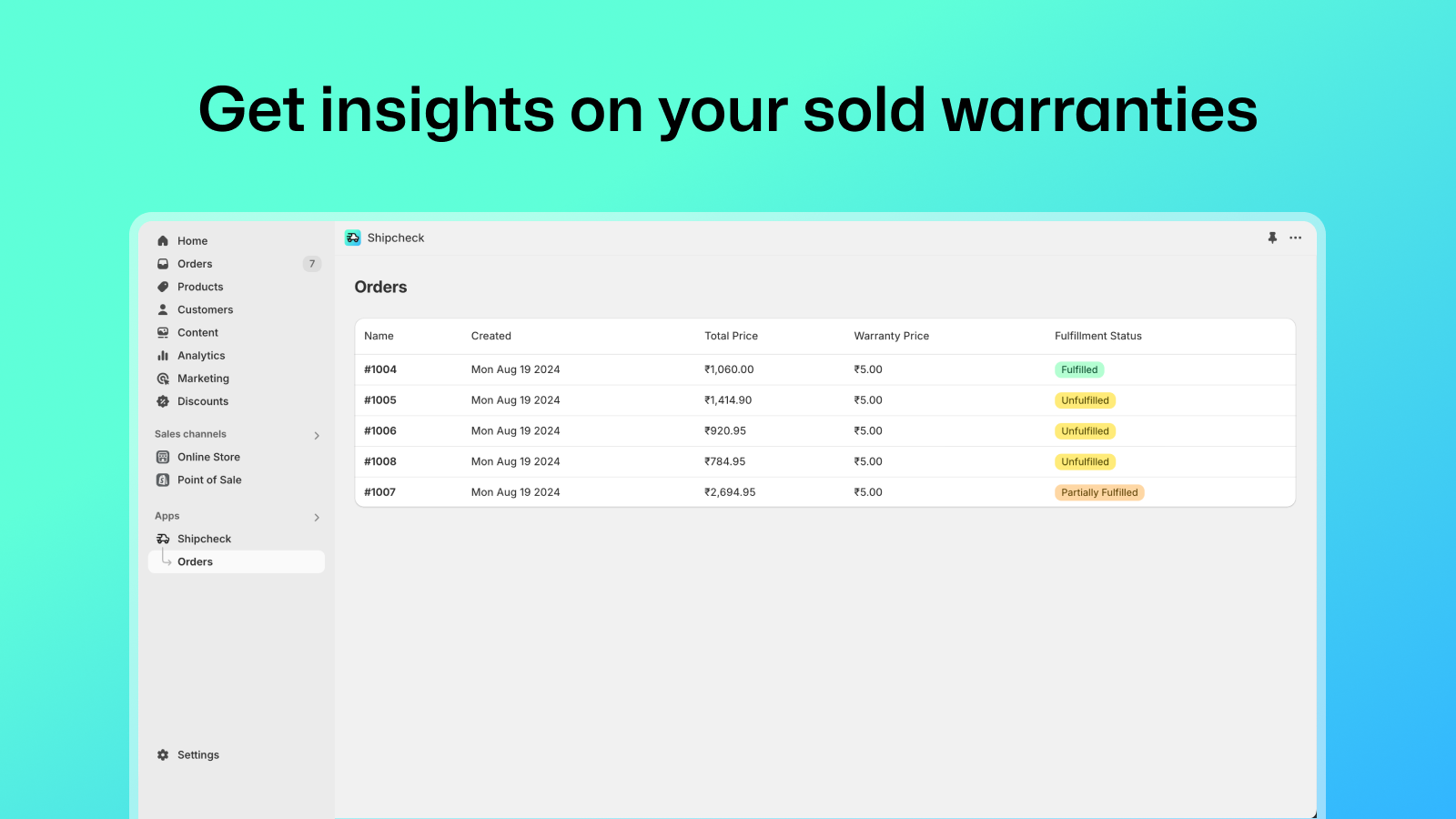 Get insights on your sold warranties

Home
Orders 7
Products
Customers
Content
Analytics
Marketing
Discounts

Sales channels
Online Store
Point of Sale

Apps
Shipcheck
Orders

Settings

Shipcheck

Orders

| Name | Created | Total Price | Warranty Price | Fulfillment Status |
|---|---|---|---|---|
| #1004 | Mon Aug 19 2024 | ₹1,060.00 | ₹5.00 | Fulfilled |
| #1005 | Mon Aug 19 2024 | ₹1,414.90 | ₹5.00 | Unfulfilled |
| #1006 | Mon Aug 19 2024 | ₹920.95 | ₹5.00 | Unfulfilled |
| #1008 | Mon Aug 19 2024 | ₹784.95 | ₹5.00 | Unfulfilled |
| #1007 | Mon Aug 19 2024 | ₹2,694.95 | ₹5.00 | Partially Fulfilled |